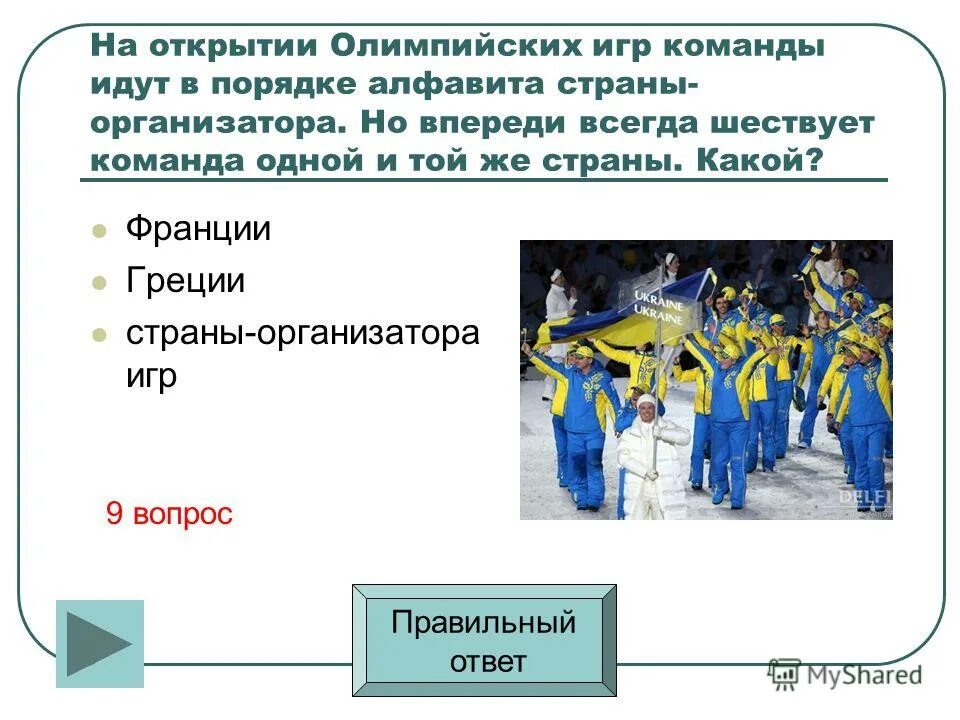 На открытии Олимпийских игр команды идут в порядке алфавита страны-организатора. Но впереди всегда шествует команда одной и той же страны. Какой?

Франции

Греции

страны-организатора игр

UKRAINE

UKRAINE

DELFI

9 вопрос

Правильный ответ

MyShared